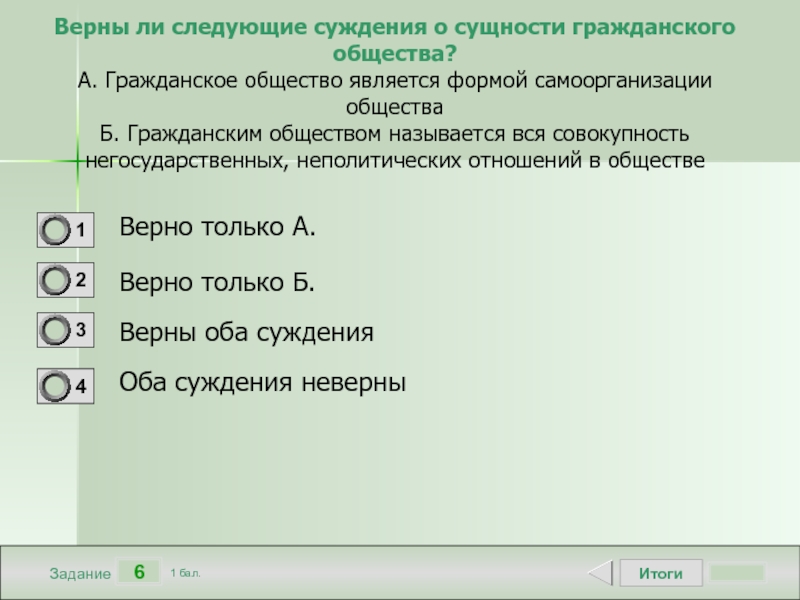 Верны ли следующие суждения о сущности гражданского общества?
А. Гражданское общество является формой самоорганизации общества
Б. Гражданским обществом называется вся совокупность негосударственных, неполитических отношений в обществе

1 Верно только А.

2 Верно только Б.

3 Верны оба суждения

4 Оба суждения неверны

Задание 6 1 бал.

Итоги